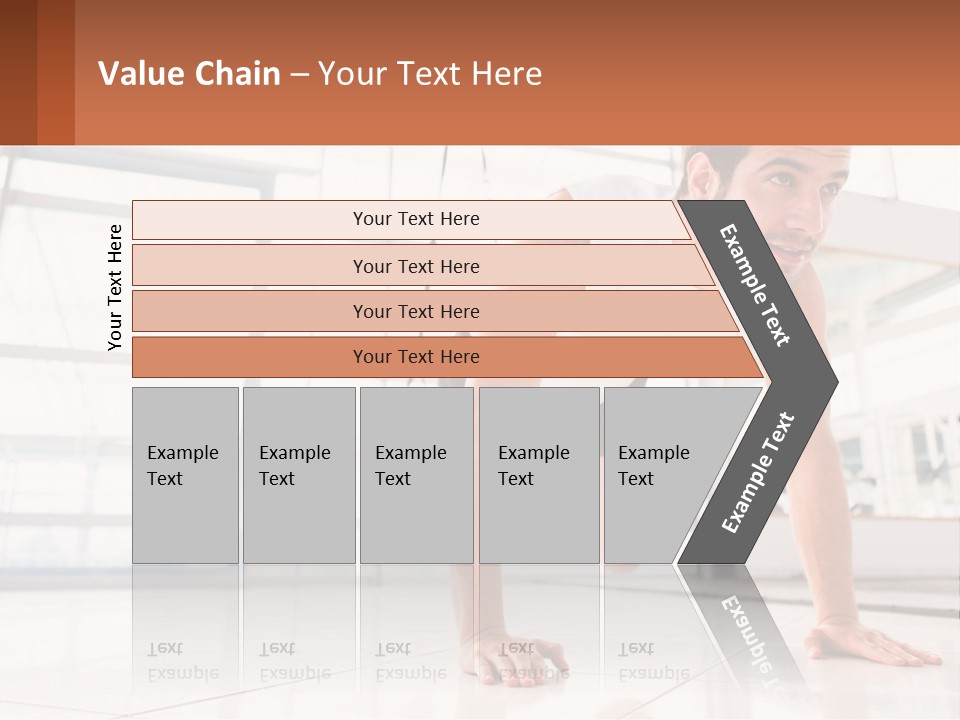 Value Chain – Your Text Here

Your Text Here

Your Text Here

Your Text Here

Your Text Here

Your Text Here

Example Text

Example Text

Example Text

Example Text

Example Text

Example Text

Example Text